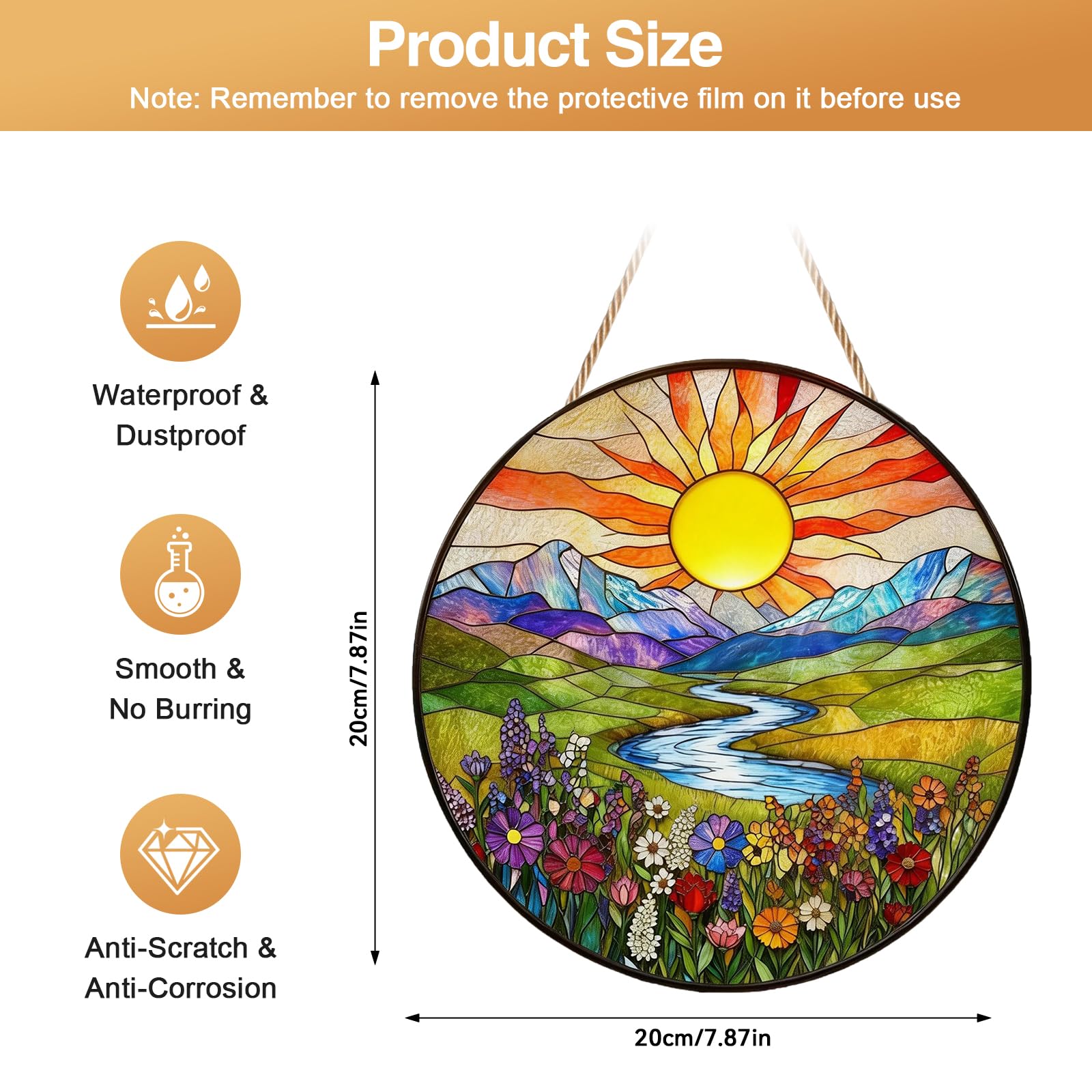 Product Size
Note: Remember to remove the protective film on it before use

Waterproof & Dustproof

Smooth & No Burring

Anti-Scratch & Anti-Corrosion

20cm/7.87in

20cm/7.87in